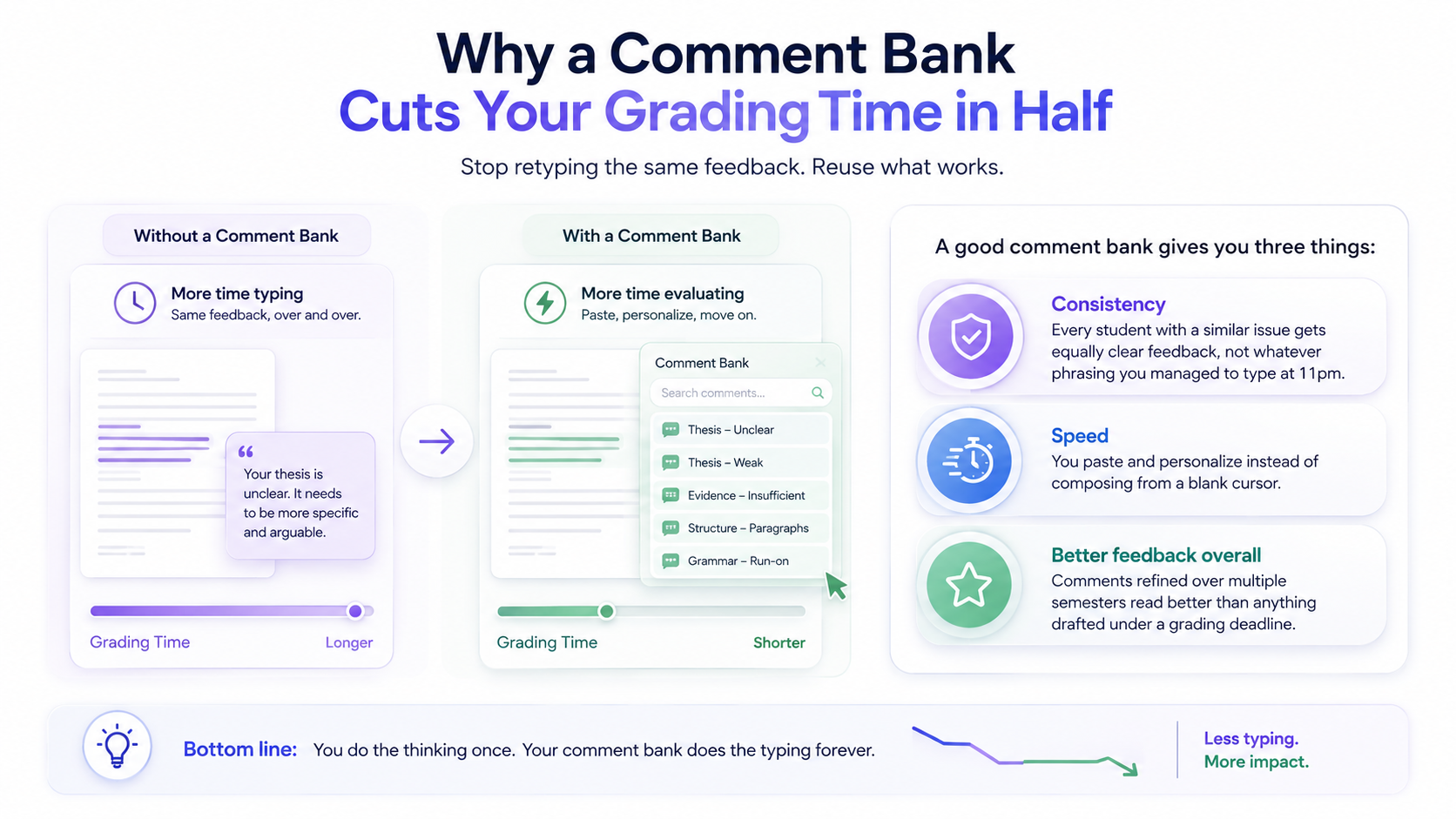 Why a Comment Bank
Cuts Your Grading Time in Half

Stop retyping the same feedback. Reuse what works.

Without a Comment Bank

More time typing
Same feedback, over and over.

“
Your thesis is unclear. It needs to be more specific and arguable.

Grading Time Longer

With a Comment Bank

More time evaluating
Paste, personalize, move on.

Comment Bank
Search comments...
Thesis – Unclear
Thesis – Weak
Evidence – Insufficient
Structure – Paragraphs
Grammar – Run-on

Grading Time Shorter

A good comment bank gives you three things:

Consistency
Every student with a similar issue gets equally clear feedback, not whatever phrasing you managed to type at 11pm.

Speed
You paste and personalize instead of composing from a blank cursor.

Better feedback overall
Comments refined over multiple semesters read better than anything drafted under a grading deadline.

Bottom line: You do the thinking once. Your comment bank does the typing forever.

Less typing.
More impact.